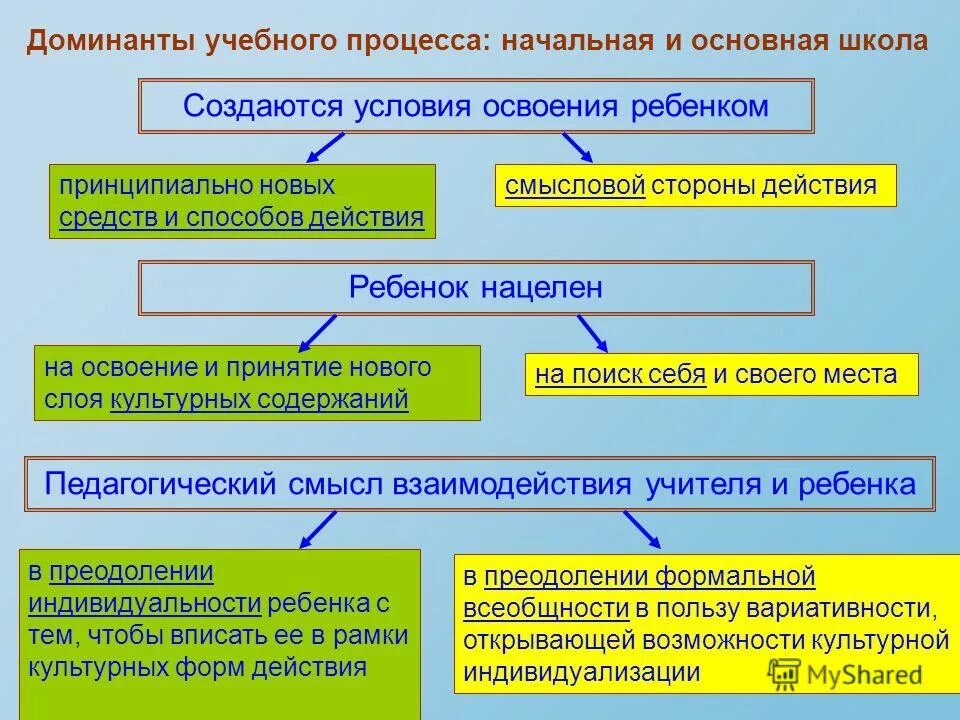 Доминанты учебного процесса: начальная и основная школа

Создаются условия освоения ребенком

принципиально новых средств и способов действия

смысловой стороны действия

Ребенок нацелен

на освоение и принятие нового слоя культурных содержаний

на поиск себя и своего места

Педагогический смысл взаимодействия учителя и ребенка

в преодолении индивидуальности ребенка с тем, чтобы вписать ее в рамки культурных форм действия

в преодолении формальной всеобщности в пользу вариативности, открывающей возможности культурной индивидуализации

MyShared